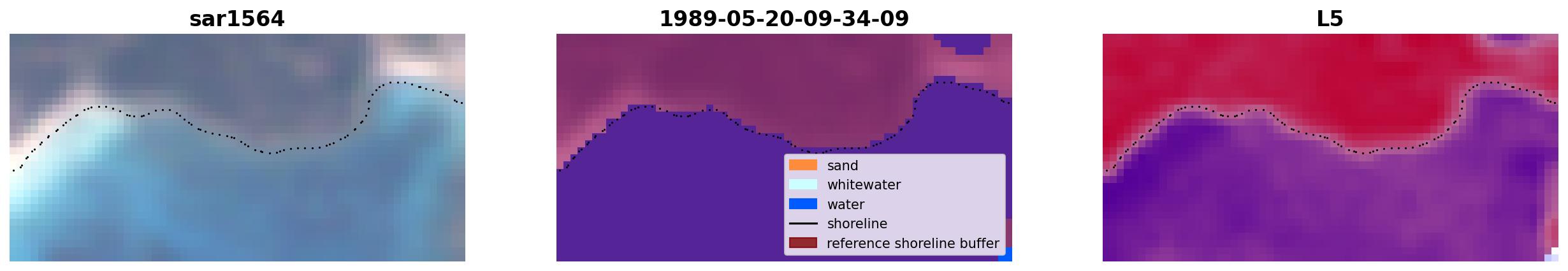 sar1564

1989-05-20-09-34-09

sand
whitewater
water
shoreline
reference shoreline buffer

L5